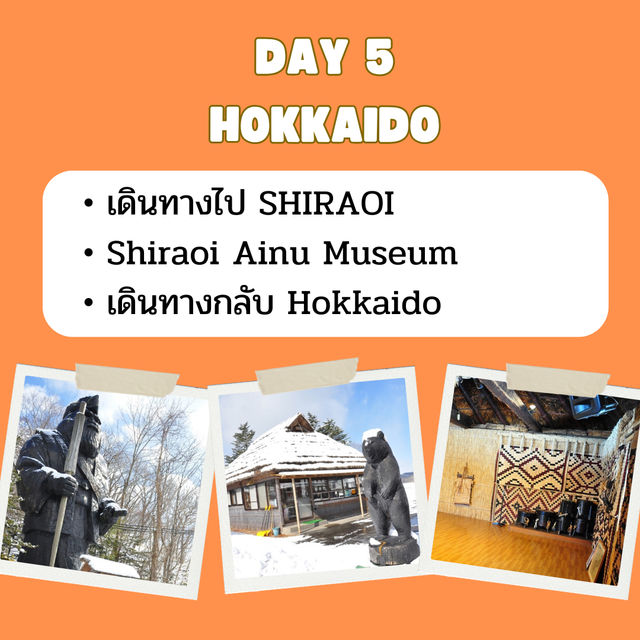 DAY 5
HOKKAIDO

• เดินทางไป SHIRAOI
• Shiraoi Ainu Museum
• เดินทางกลับ Hokkaido